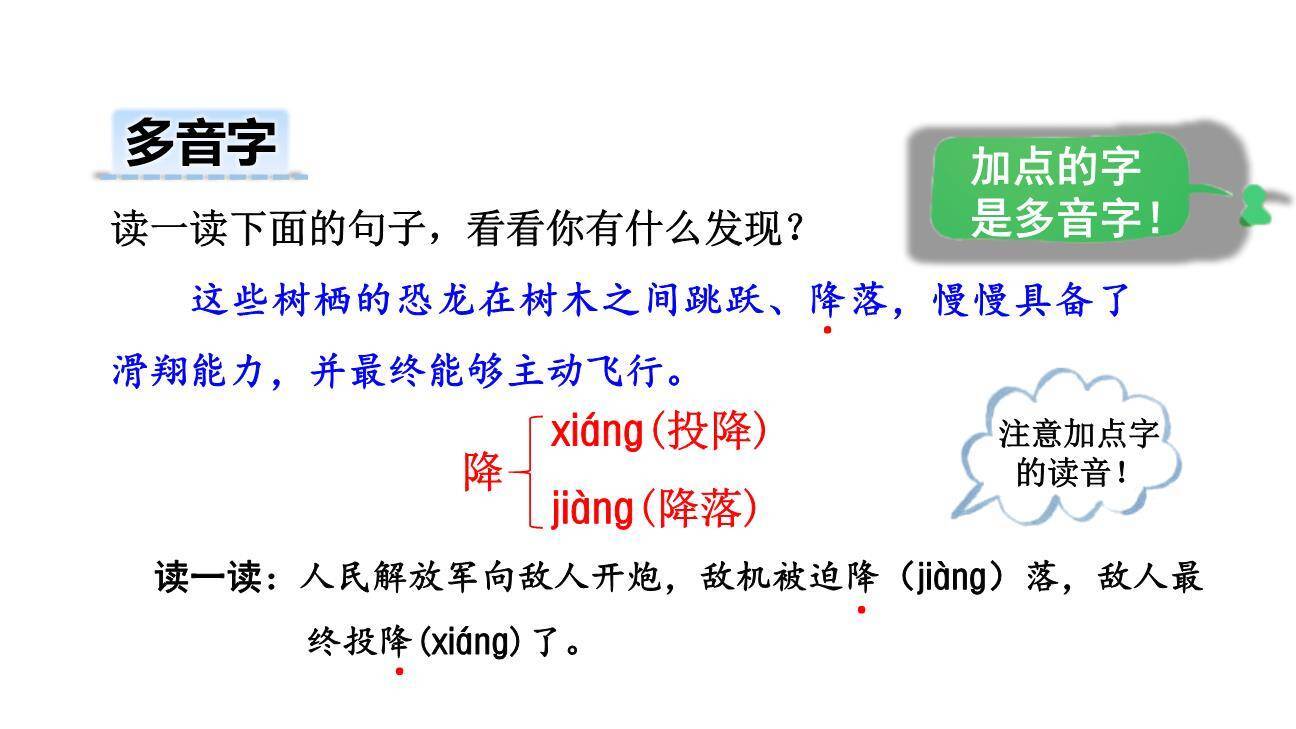 多音字

加点的字是多音字！

读一读下面的句子，看看你有什么发现？

这些树栖的恐龙在树木之间跳跃、降落，慢慢具备了滑翔能力，并最终能够主动飞行。

降 xiáng（投降）
jiàng（降落）

注意加点字的读音！

读一读：人民解放军向敌人开炮，敌机被迫降（jiàng）落，敌人最终投降(xiáng)了。